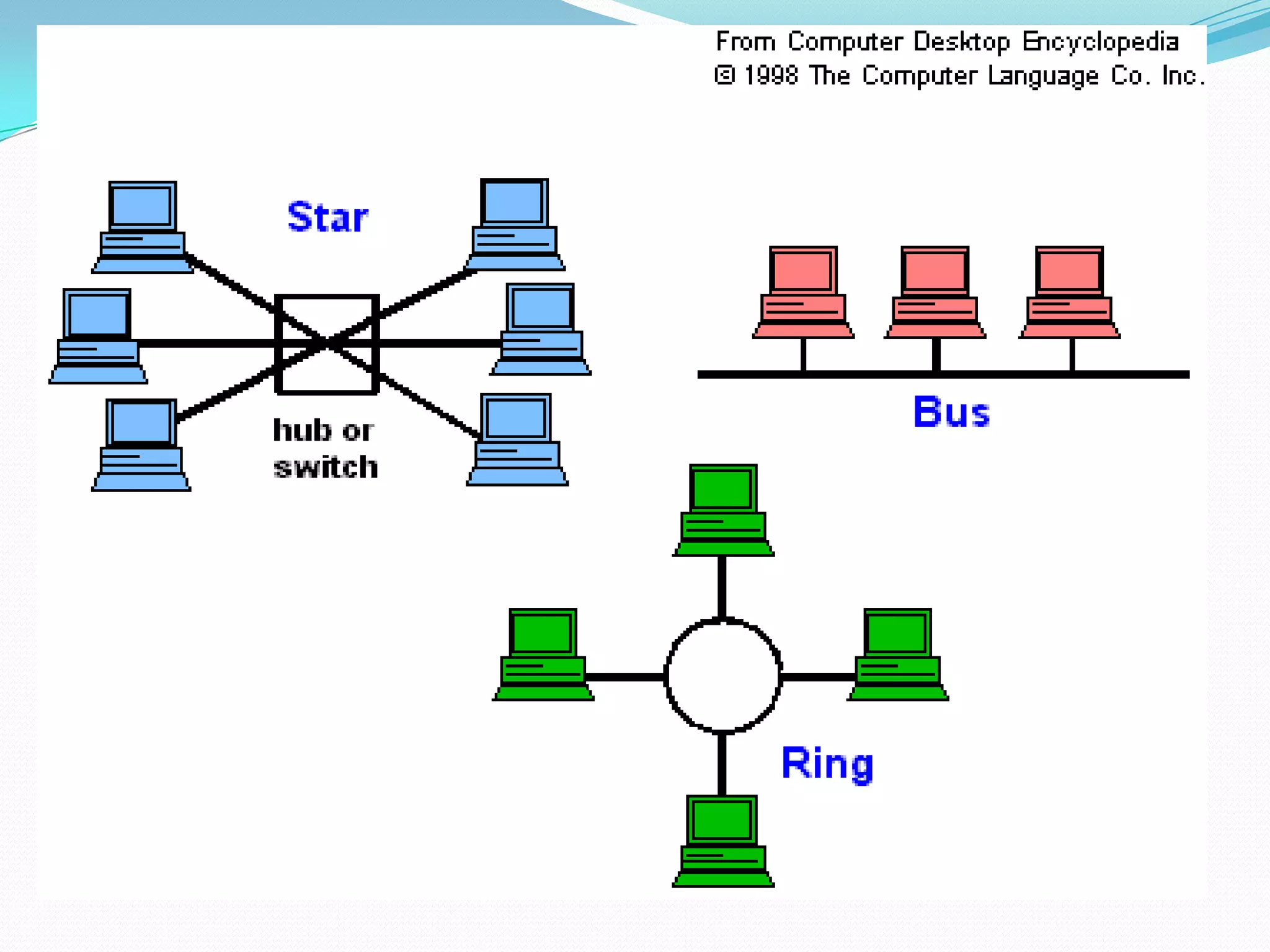 From Computer Desktop Encyclopedia
© 1998 The Computer Language Co. Inc.

Star

hub or switch

Bus

Ring